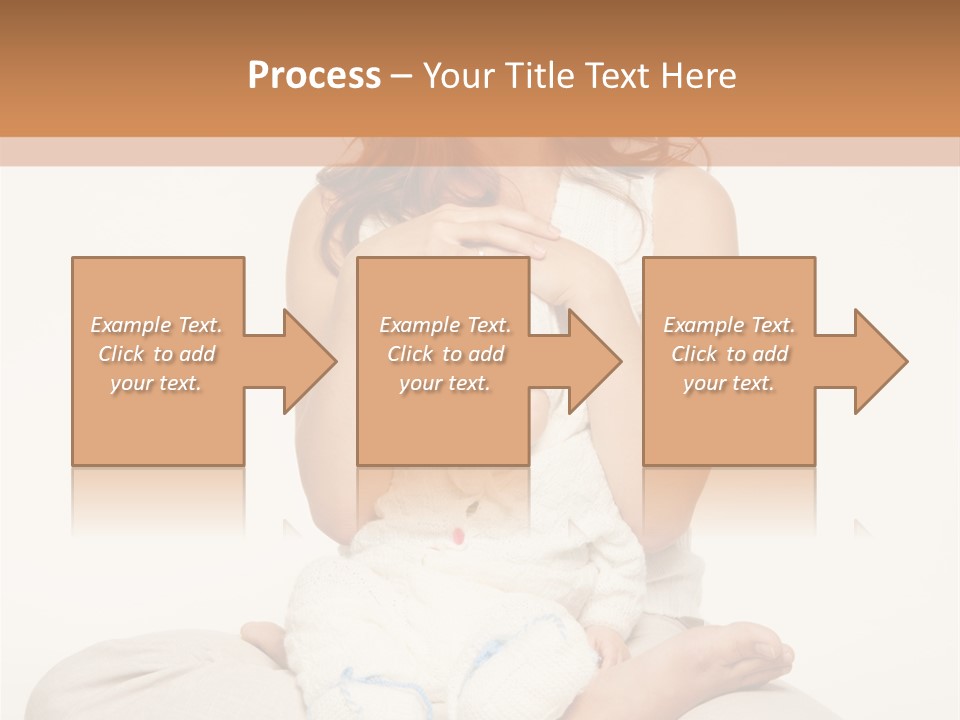 Process – Your Title Text Here

Example Text. Click to add your text.

Example Text. Click to add your text.

Example Text. Click to add your text.